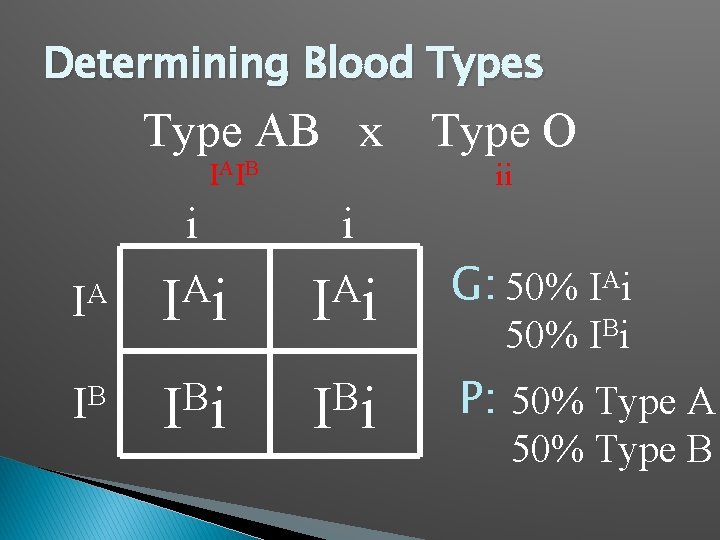 Determining Blood Types

Type AB x Type O

$I^AI^B$ ii

| | i | i |
|---|---|---|
| $I^A$ | $I^Ai$ | $I^Ai$ |
| $I^B$ | $I^Bi$ | $I^Bi$ |

G: 50% $I^Ai$
50% $I^Bi$

P: 50% Type A
50% Type B